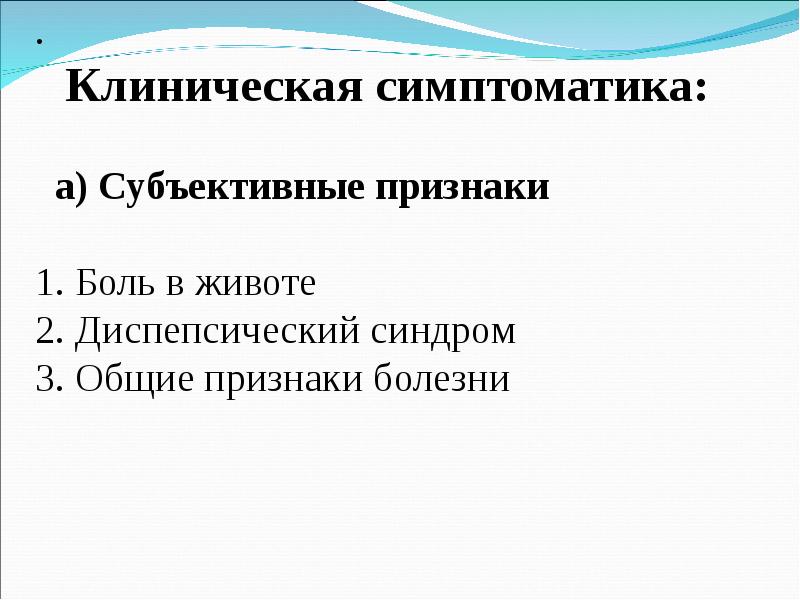 .

Клиническая симптоматика:

а) Субъективные признаки

1. Боль в животе
2. Диспепсический синдром
3. Общие признаки болезни